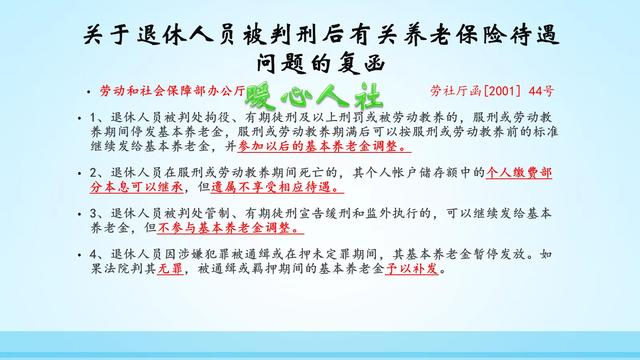 关于退休人员被判刑后有关养老保险待遇问题的复函

• 劳动和社会保障部办公厅 暖心人社 劳社厅函[2001] 44号

• 1、退休人员被判处拘役、有期徒刑及以上刑罚或被劳动教养的，服刑或劳动教养期间停发基本养老金，服刑或劳动教养期满后可以按服刑或劳动教养前的标准继续发给基本养老金，并参加以后的基本养老金调整。

• 2、退休人员在服刑或劳动教养期间死亡的，其个人帐户储存额中的个人缴费部分本息可以继承，但遗属不享受相应待遇。

• 3、退休人员被判处管制、有期徒刑宣告缓刑和监外执行的，可以继续发给基本养老金，但不参与基本养老金调整。

• 4、退休人员因涉嫌犯罪被通缉或在押未定罪期间，其基本养老金暂停发放。如果法院判其无罪，被通缉或羁押期间的基本养老金予以补发。